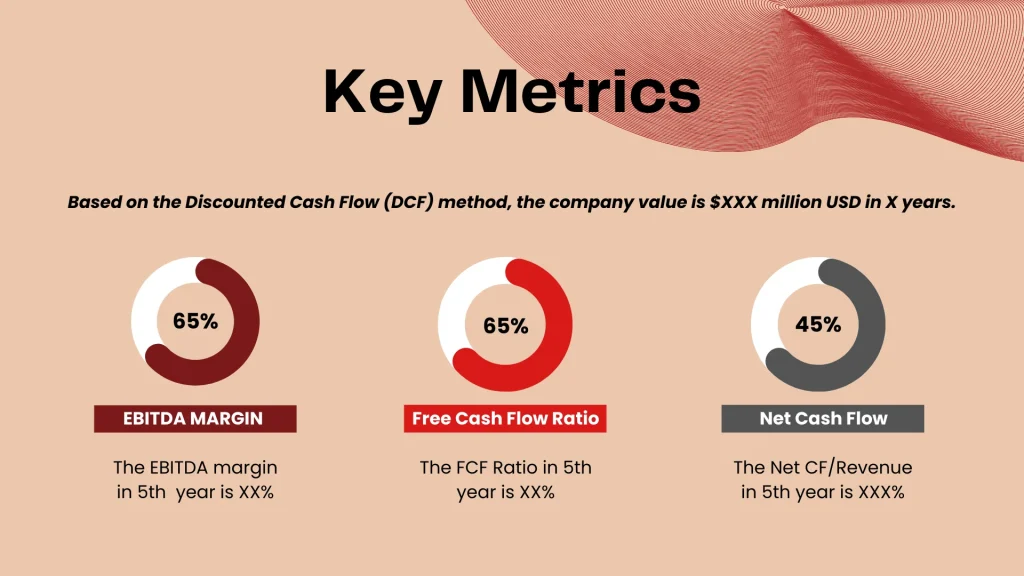 Key Metrics

Based on the Discounted Cash Flow (DCF) method, the company value is $XXX million USD in X years.

65%

EBITDA MARGIN

The EBITDA margin in 5th year is XX%

65%

Free Cash Flow Ratio

The FCF Ratio in 5th year is XX%

45%

Net Cash Flow

The Net CF/Revenue in 5th year is XXX%